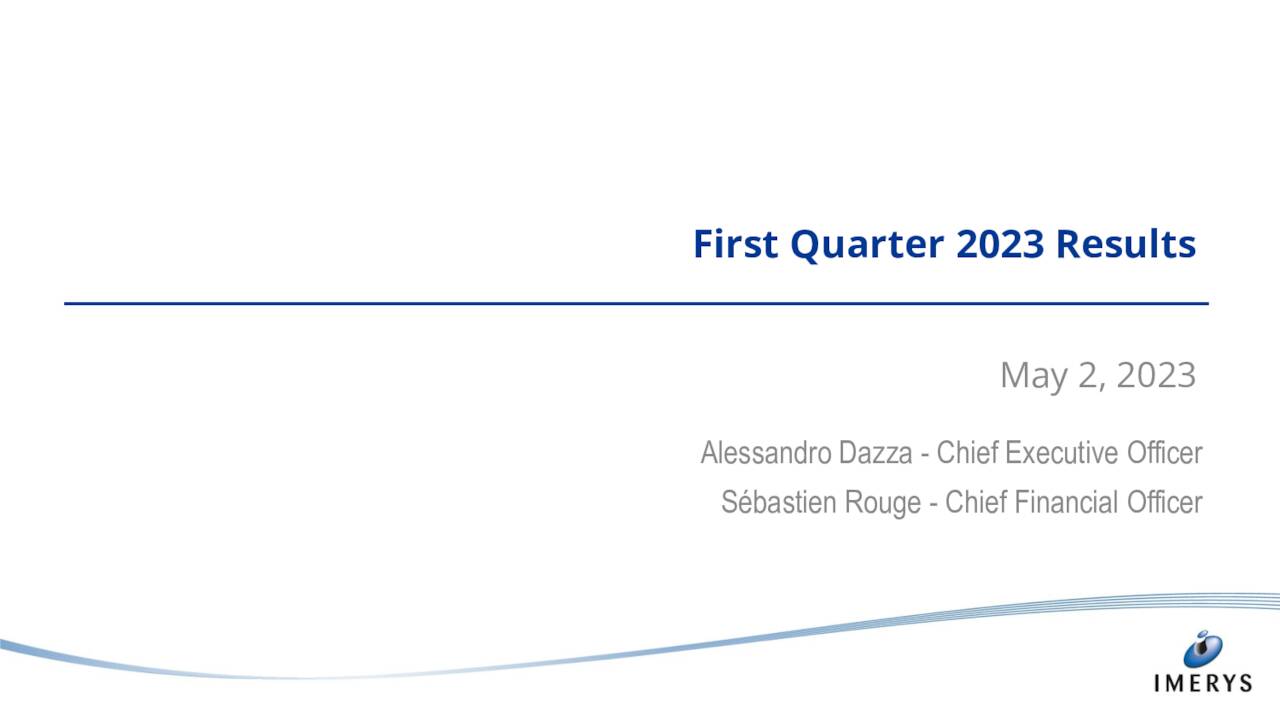 First Quarter 2023 Results

May 2, 2023

Alessandro Dazza - Chief Executive Officer
Sébastien Rouge - Chief Financial Officer

IMERYS